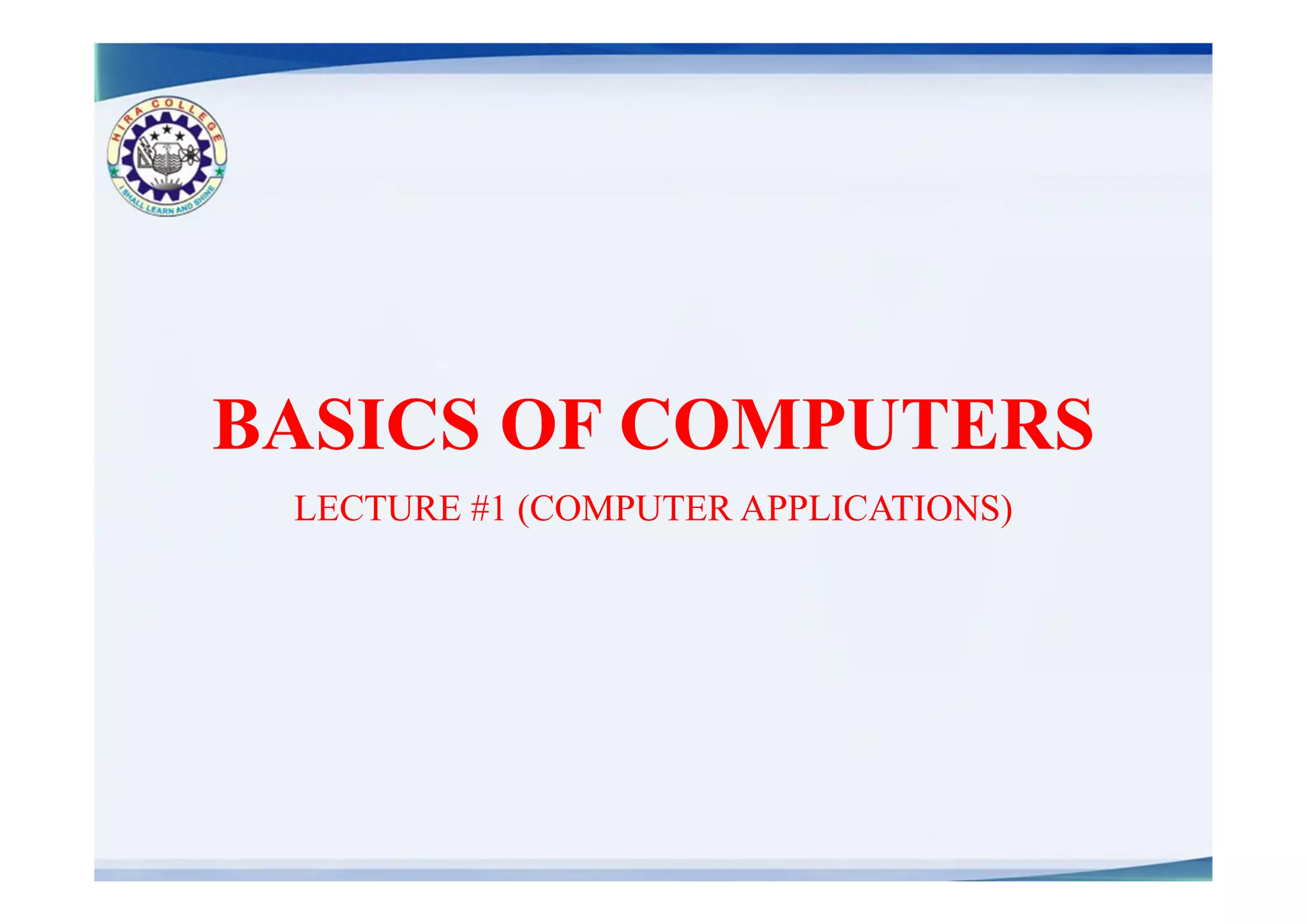 HIRA COLLEGE
I SHALL LEARN AND SHINE

BASICS OF COMPUTERS

LECTURE #1 (COMPUTER APPLICATIONS)